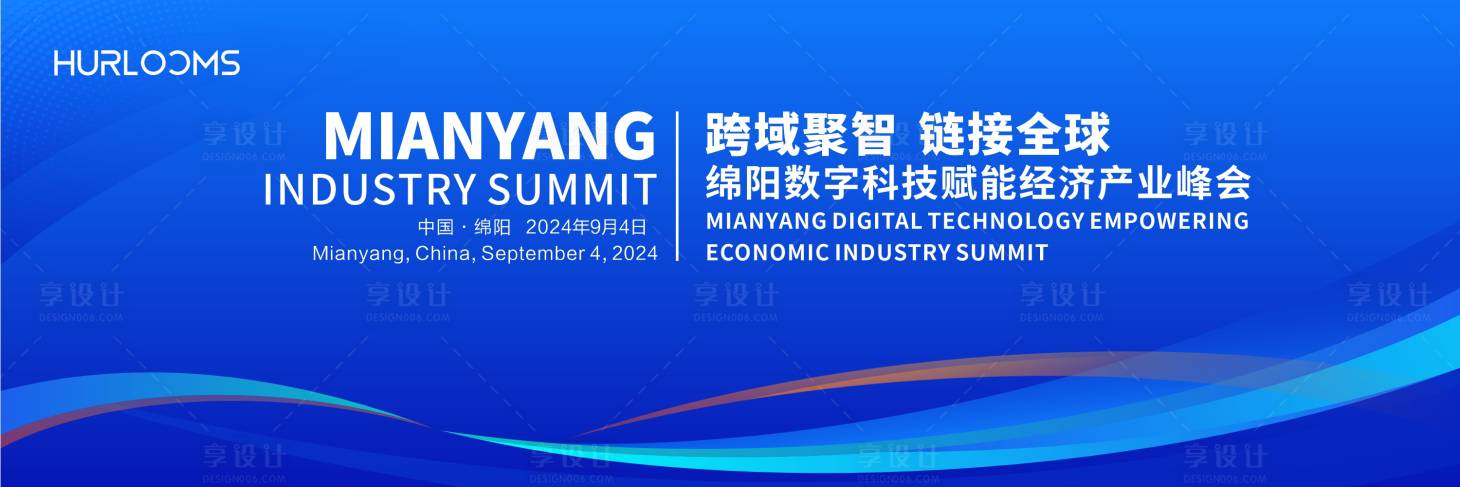 HURLOOMS

MIANYANG
INDUSTRY SUMMIT
中国 · 绵阳 2024年9月4日
Mianyang, China, September 4, 2024

跨域聚智 链接全球
绵阳数字科技赋能经济产业峰会
MIANYANG DIGITAL TECHNOLOGY EMPOWERING ECONOMIC INDUSTRY SUMMIT

享设计
DESIGN006.COM